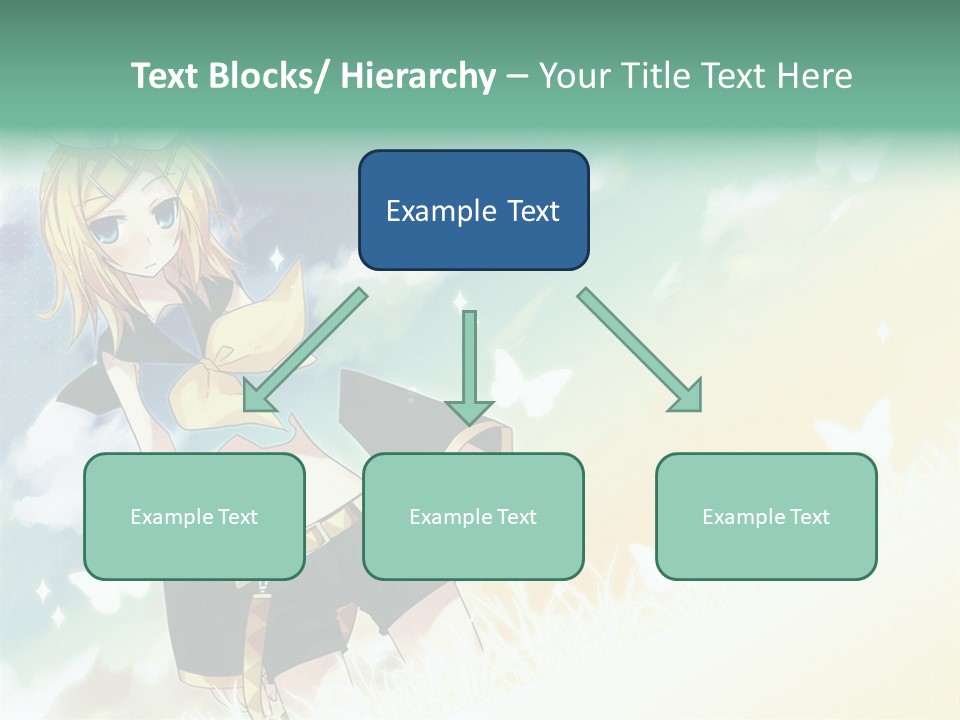 Text Blocks/ Hierarchy – Your Title Text Here

Example Text

Example Text

Example Text

Example Text